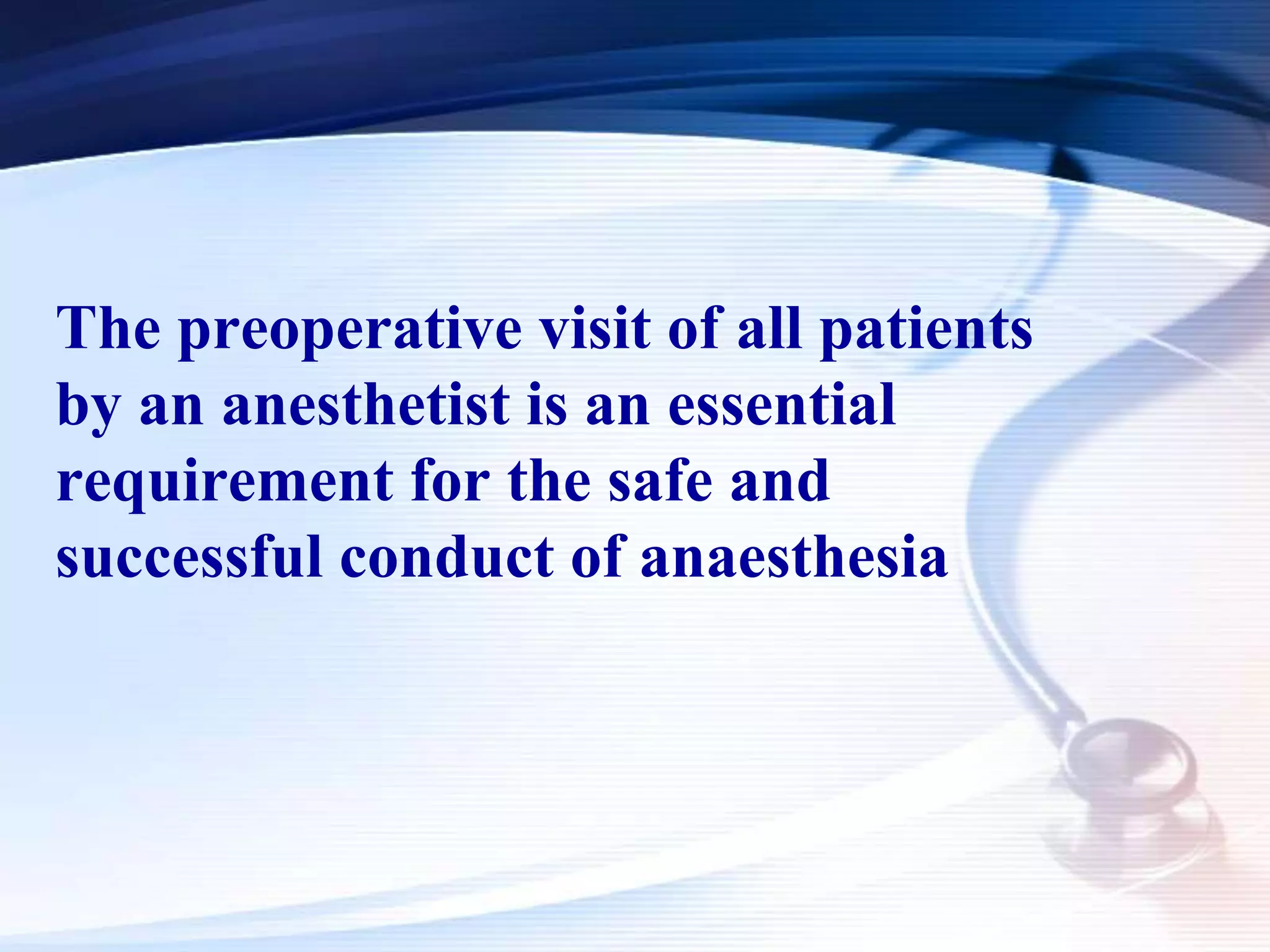 The preoperative visit of all patients by an anesthetist is an essential requirement for the safe and successful conduct of anaesthesia